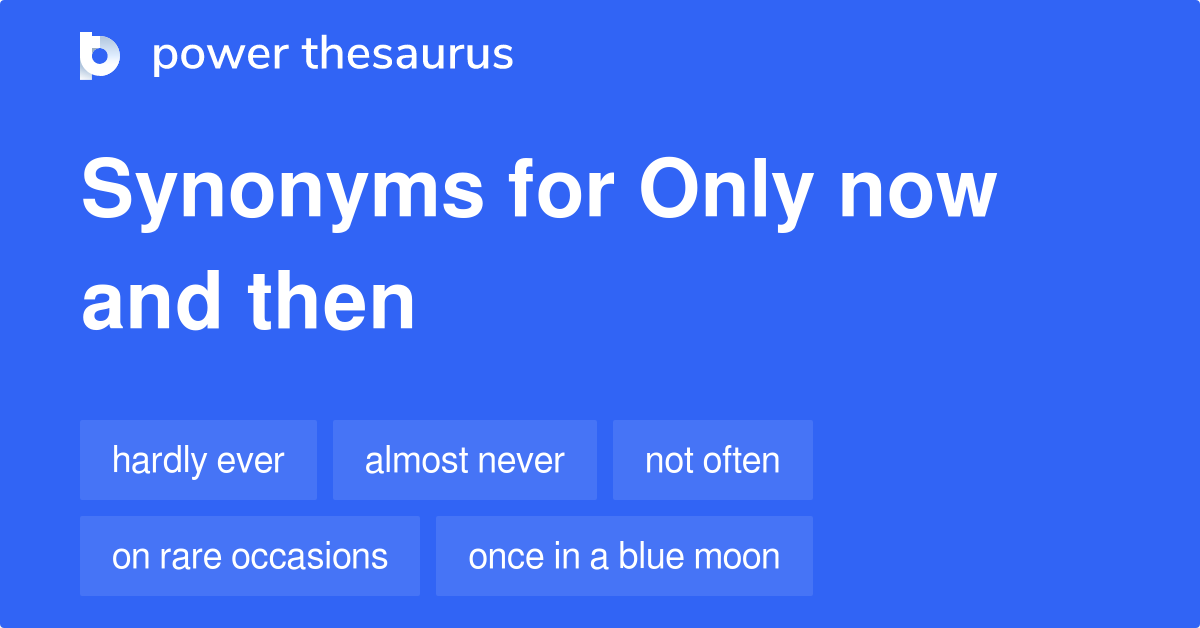 power thesaurus

Synonyms for Only now and then

hardly ever
almost never
not often
on rare occasions
once in a blue moon